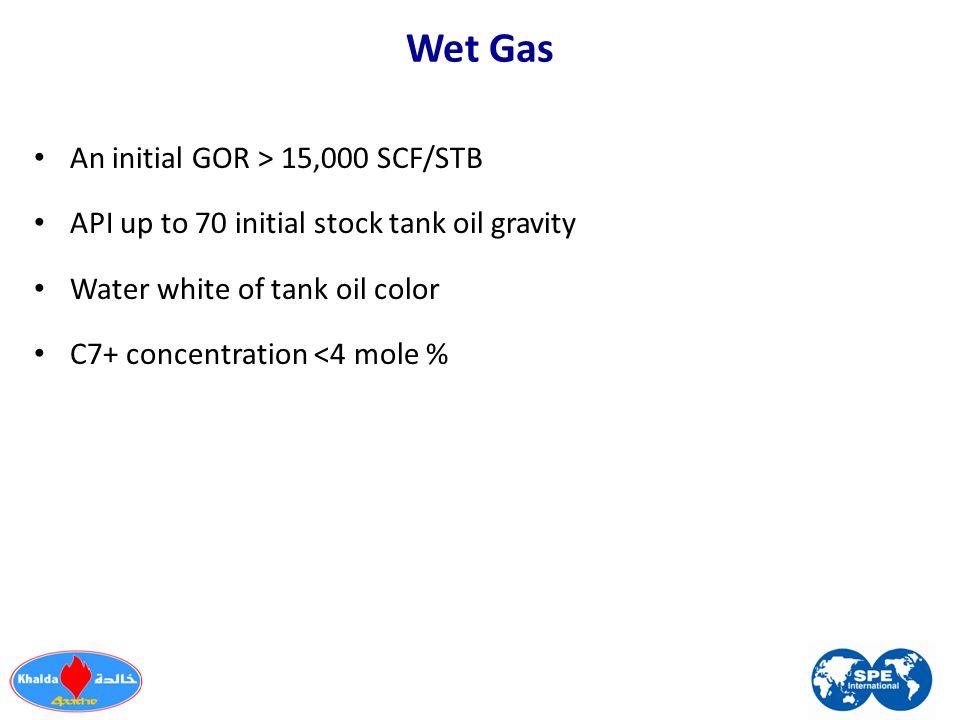 Wet Gas

• An initial GOR > 15,000 SCF/STB

• API up to 70 initial stock tank oil gravity

• Water white of tank oil color

• C7+ concentration <4 mole %

Khalda خالدة Apache

SPE International